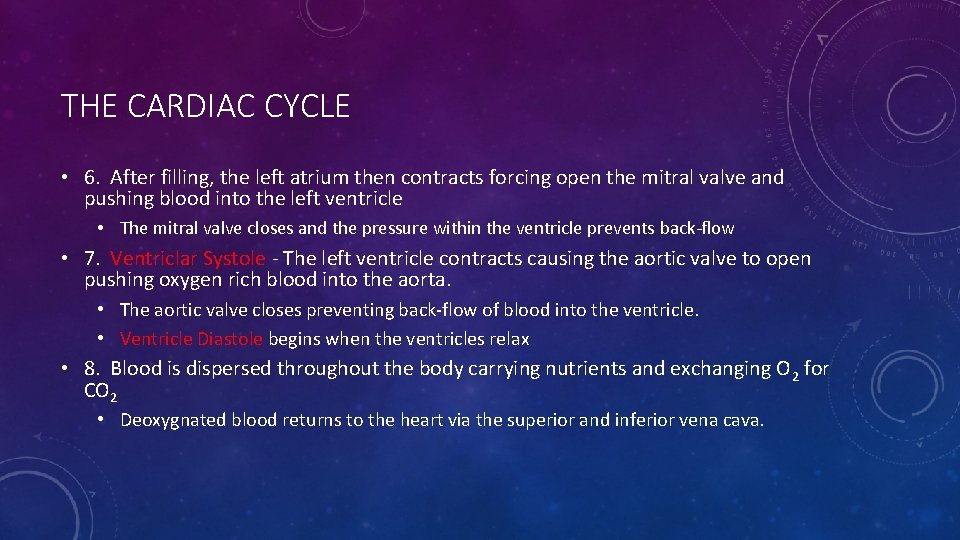 THE CARDIAC CYCLE

• 6. After filling, the left atrium then contracts forcing open the mitral valve and pushing blood into the left ventricle

• The mitral valve closes and the pressure within the ventricle prevents back-flow

• 7. Ventriclar Systole - The left ventricle contracts causing the aortic valve to open pushing oxygen rich blood into the aorta.

• The aortic valve closes preventing back-flow of blood into the ventricle.

• Ventricle Diastole begins when the ventricles relax

• 8. Blood is dispersed throughout the body carrying nutrients and exchanging $O_2$ for $CO_2$

• Deoxygnated blood returns to the heart via the superior and inferior vena cava.